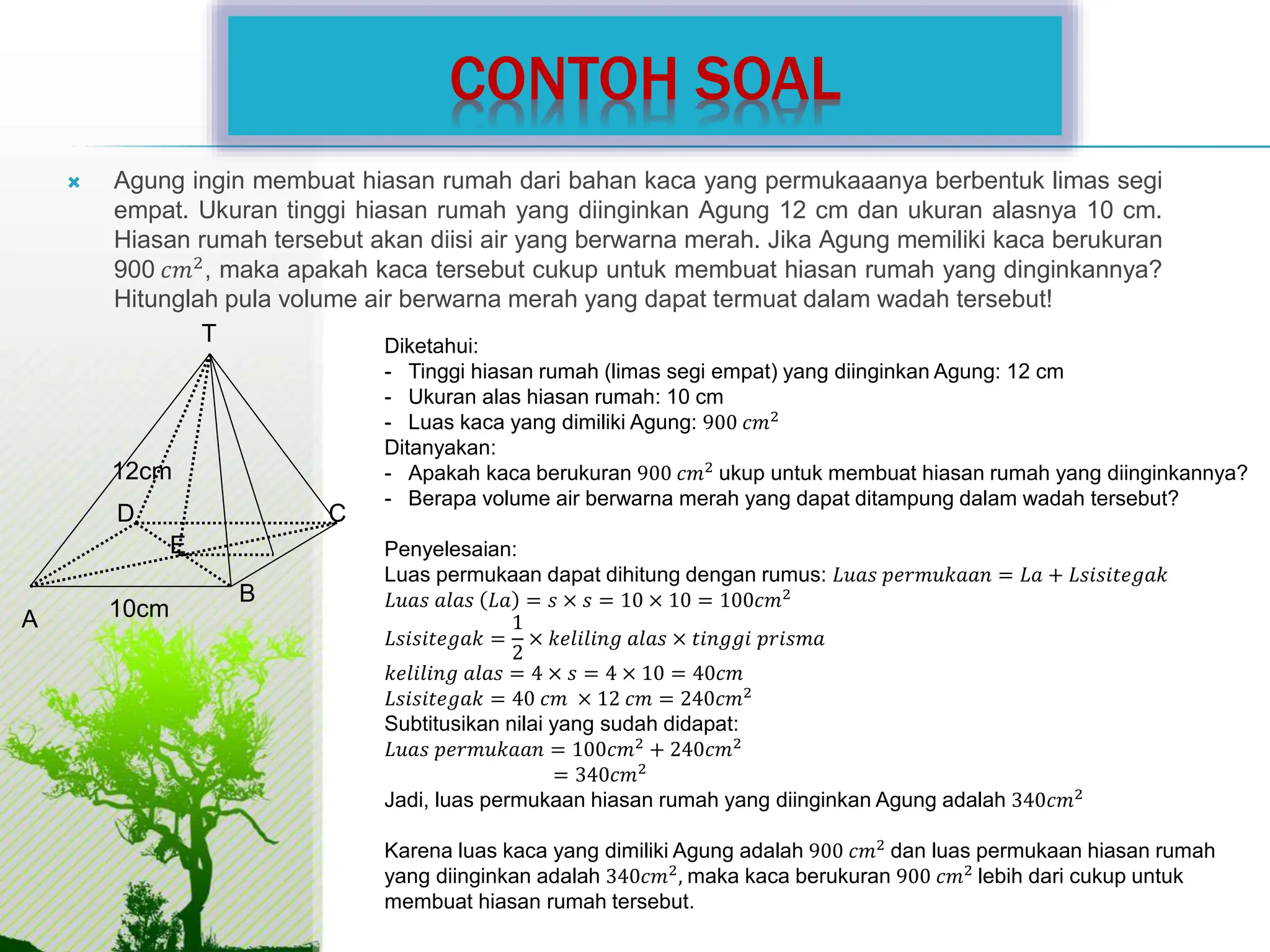 CONTOH SOAL

Agung ingin membuat hiasan rumah dari bahan kaca yang permukaaanya berbentuk limas segi empat. Ukuran tinggi hiasan rumah yang diinginkan Agung 12 cm dan ukuran alasnya 10 cm. Hiasan rumah tersebut akan diisi air yang berwarna merah. Jika Agung memiliki kaca berukuran 900 $cm^2$, maka apakah kaca tersebut cukup untuk membuat hiasan rumah yang dinginkannya? Hitunglah pula volume air berwarna merah yang dapat termuat dalam wadah tersebut!

T
12cm
D
C
E
B
A
10cm

Diketahui:
- Tinggi hiasan rumah (limas segi empat) yang diinginkan Agung: 12 cm
- Ukuran alas hiasan rumah: 10 cm
- Luas kaca yang dimiliki Agung: $900\ cm^2$
Ditanyakan:
- Apakah kaca berukuran $900\ cm^2$ ukup untuk membuat hiasan rumah yang diinginkannya?
- Berapa volume air berwarna merah yang dapat ditampung dalam wadah tersebut?

Penyelesaian:
Luas permukaan dapat dihitung dengan rumus: $Luas\ permukaan = La + Lsisitegak$
$Luas\ alas\ (La) = s \times s = 10 \times 10 = 100cm^2$
$Lsisitegak = \frac{1}{2} \times keliling\ alas \times tinggi\ prisma$
$keliling\ alas = 4 \times s = 4 \times 10 = 40cm$
$Lsisitegak = 40\ cm \times 12\ cm = 240cm^2$
Subtitusikan nilai yang sudah didapat:
$Luas\ permukaan = 100cm^2 + 240cm^2$
$= 340cm^2$
Jadi, luas permukaan hiasan rumah yang diinginkan Agung adalah $340cm^2$

Karena luas kaca yang dimiliki Agung adalah $900\ cm^2$ dan luas permukaan hiasan rumah yang diinginkan adalah $340cm^2$, maka kaca berukuran $900\ cm^2$ lebih dari cukup untuk membuat hiasan rumah tersebut.